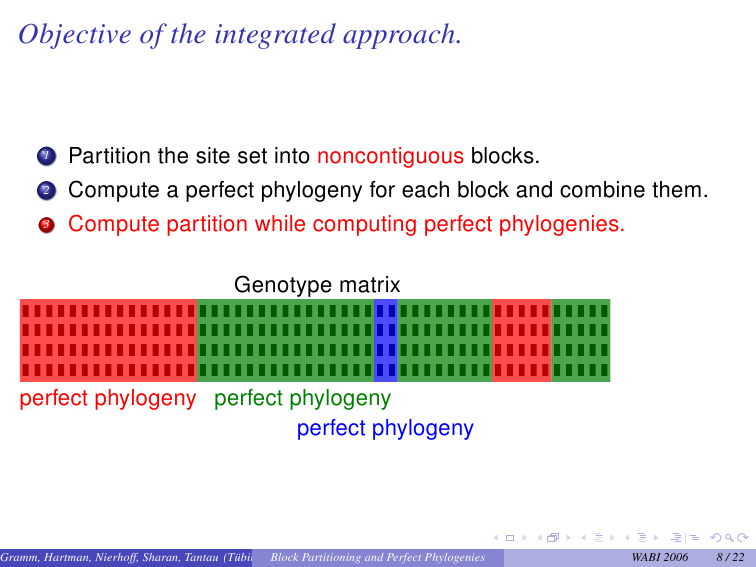 Objective of the integrated approach.

1 Partition the site set into noncontiguous blocks.
2 Compute a perfect phylogeny for each block and combine them.
3 Compute partition while computing perfect phylogenies.

Genotype matrix

perfect phylogeny perfect phylogeny
perfect phylogeny

Gramm, Hartman, Nierhoff, Sharan, Tantau (Tübi Block Partitioning and Perfect Phylogenies WABI 2006 8 / 22